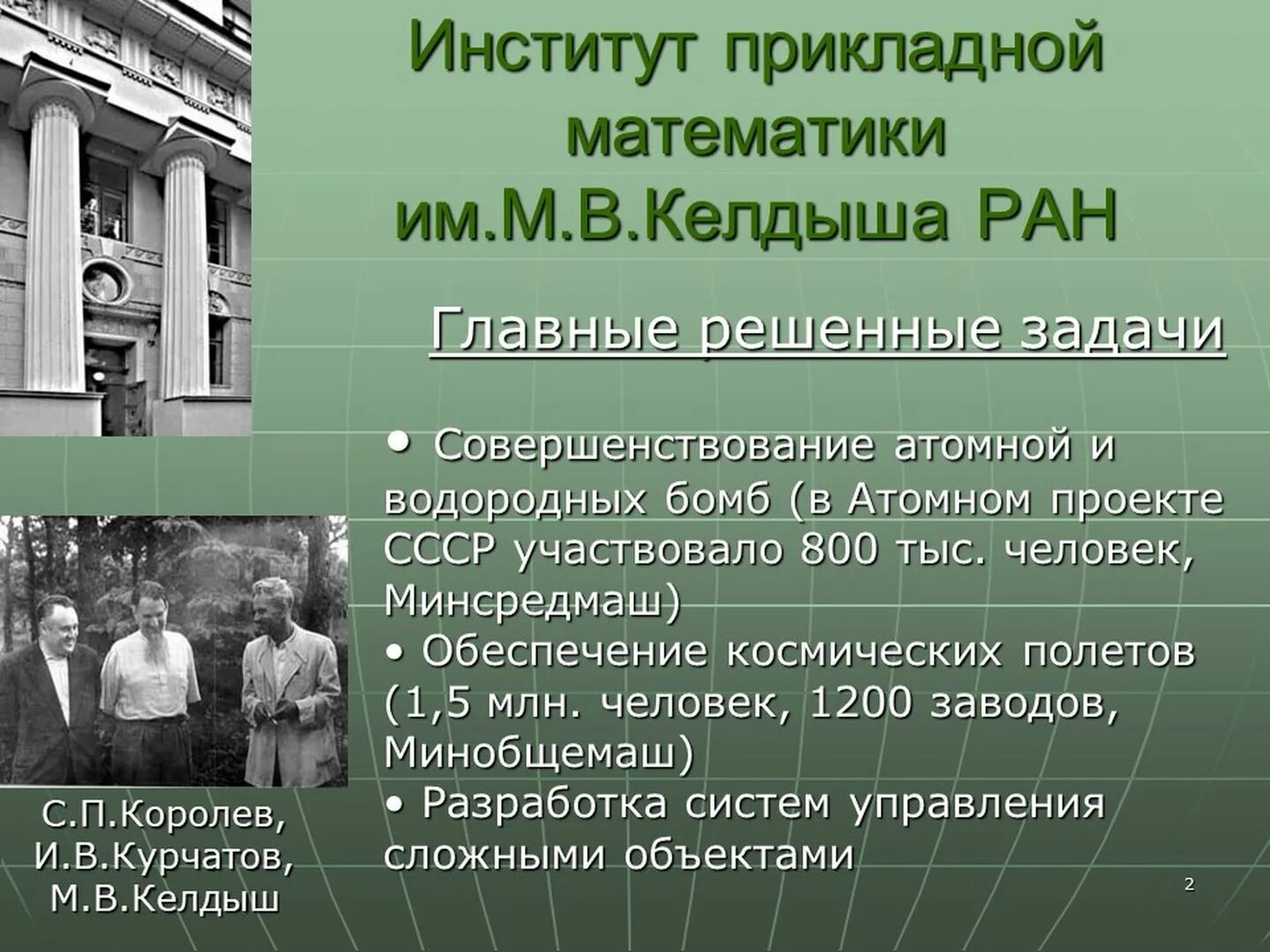 Институт прикладной математики им.М.В.Келдыша РАН

Главные решенные задачи

• Совершенствование атомной и водородных бомб (в Атомном проекте СССР участвовало 800 тыс. человек, Минсредмаш)
• Обеспечение космических полетов (1,5 млн. человек, 1200 заводов, Минобщемаш)
• Разработка систем управления сложными объектами

С.П.Королев, И.В.Курчатов, М.В.Келдыш

2